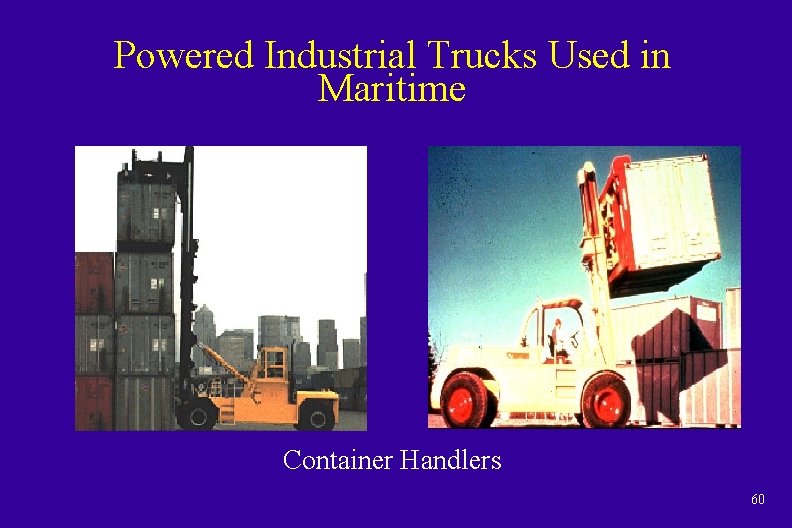 Powered Industrial Trucks Used in Maritime

Container Handlers

60